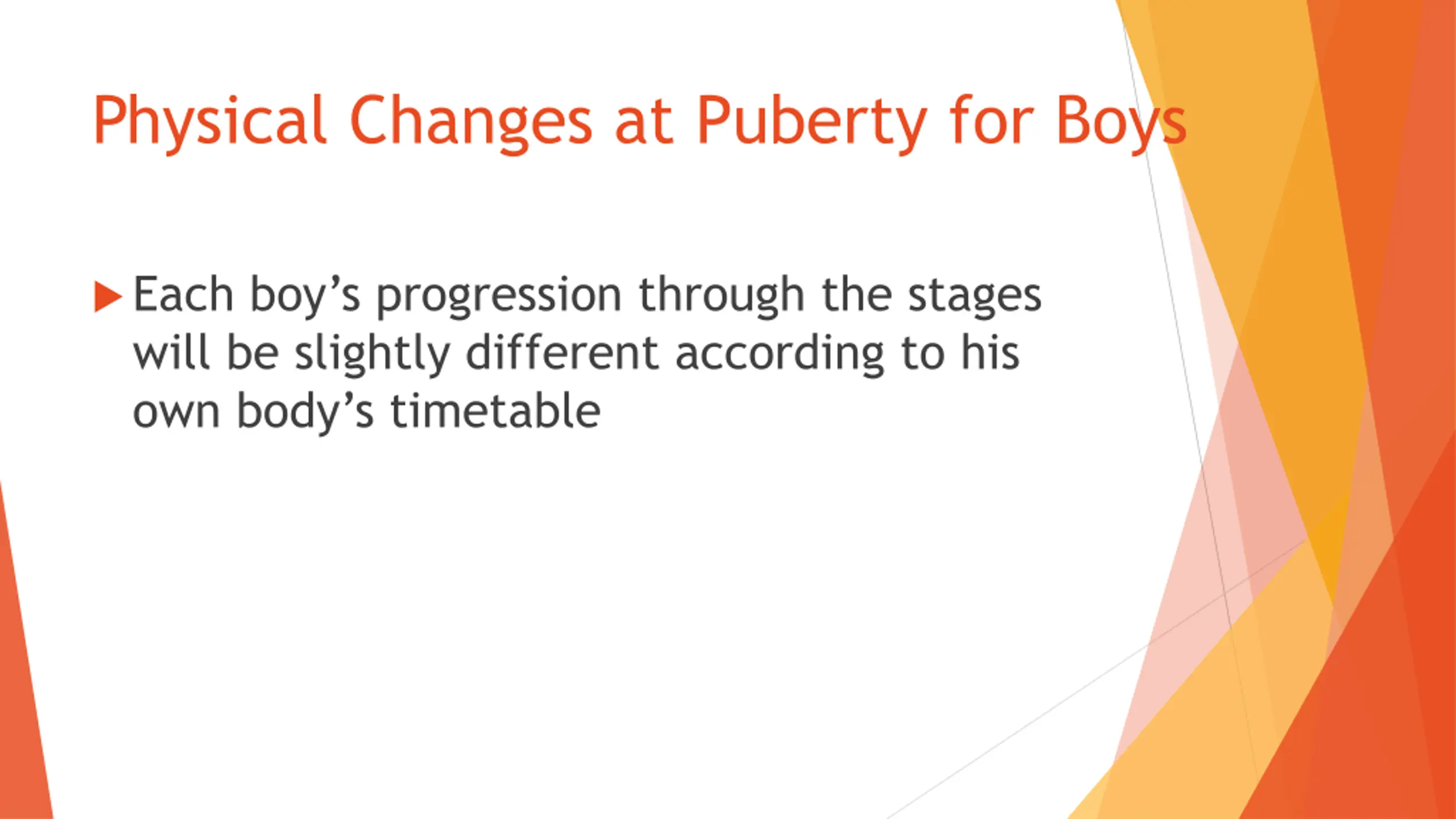 Physical Changes at Puberty for Boys

Each boy’s progression through the stages will be slightly different according to his own body’s timetable